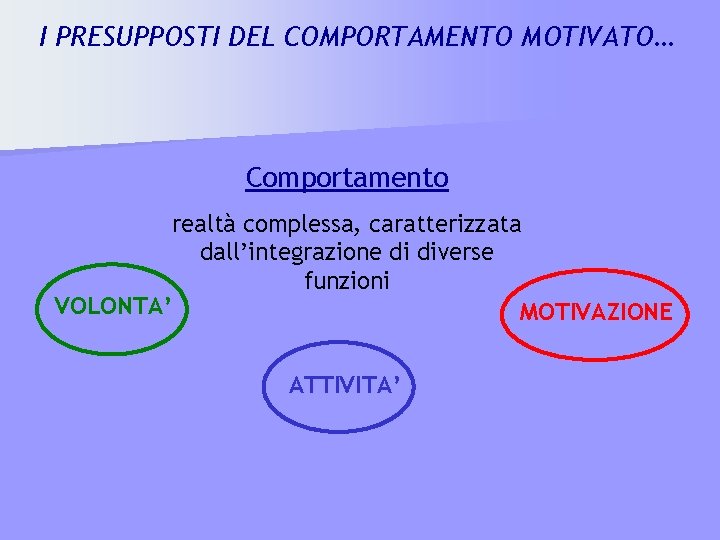 I PRESUPPOSTI DEL COMPORTAMENTO MOTIVATO…

Comportamento

realtà complessa, caratterizzata dall’integrazione di diverse funzioni

VOLONTA’

MOTIVAZIONE

ATTIVITA’